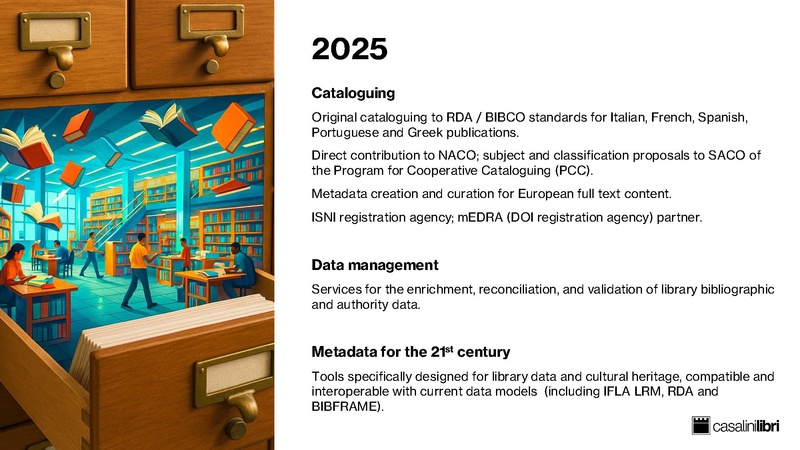 2025

Cataloguing

Original cataloguing to RDA / BIBCO standards for Italian, French, Spanish, Portuguese and Greek publications.

Direct contribution to NACO; subject and classification proposals to SACO of the Program for Cooperative Cataloguing (PCC).

Metadata creation and curation for European full text content.

ISNI registration agency; mEDRA (DOI registration agency) partner.

Data management

Services for the enrichment, reconciliation, and validation of library bibliographic and authority data.

Metadata for the 21$^{st}$ century

Tools specifically designed for library data and cultural heritage, compatible and interoperable with current data models (including IFLA LRM, RDA and BIBFRAME).

casalinilibri